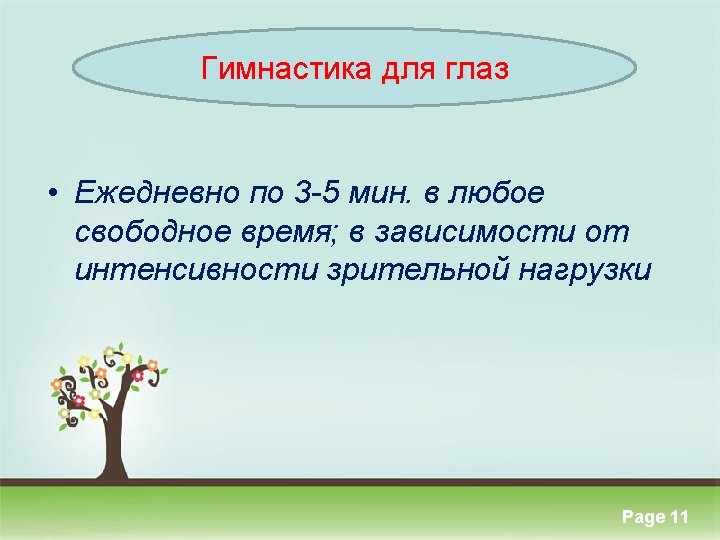 Гимнастика для глаз

• Ежедневно по 3-5 мин. в любое свободное время; в зависимости от интенсивности зрительной нагрузки

Page 11